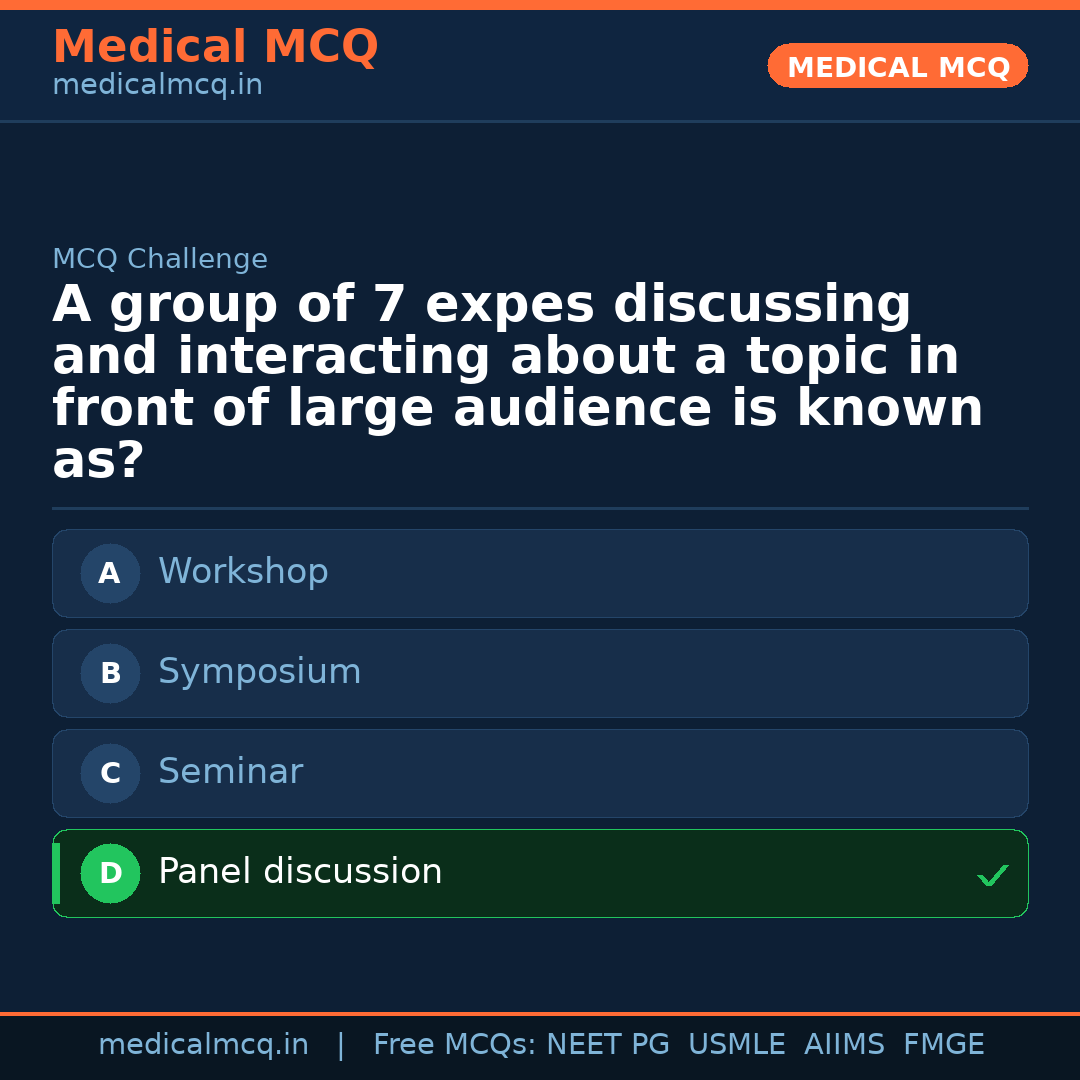 Medical MCQ
medicalmcq.in

MEDICAL MCQ

MCQ Challenge

A group of 7 expes discussing and interacting about a topic in front of large audience is known as?

A Workshop

B Symposium

C Seminar

D Panel discussion ✓

medicalmcq.in | Free MCQs: NEET PG USMLE AIIMS FMGE